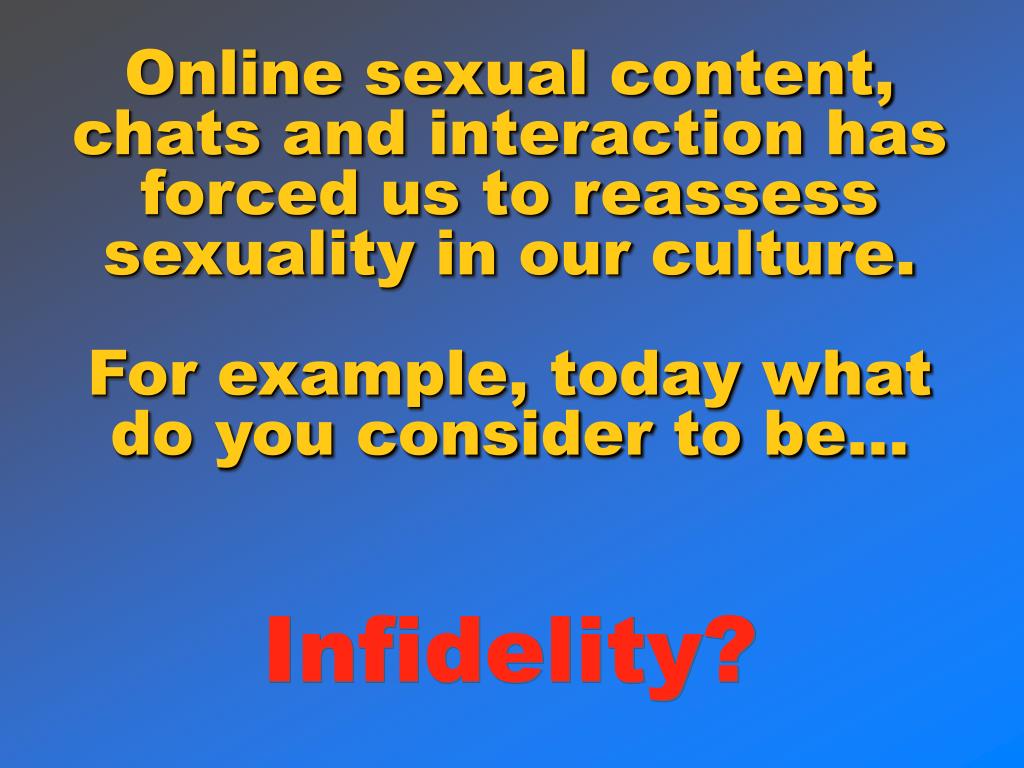 Online sexual content, chats and interaction has forced us to reassess sexuality in our culture.

For example, today what do you consider to be…

Infidelity?